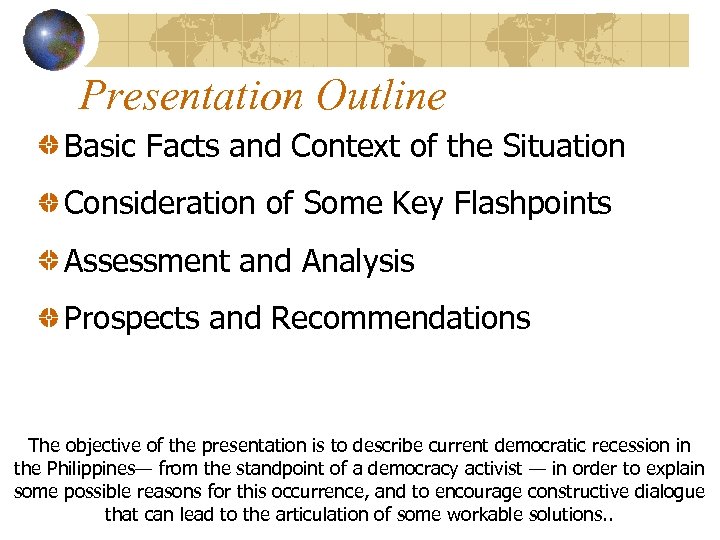 Presentation Outline

Basic Facts and Context of the Situation

Consideration of Some Key Flashpoints

Assessment and Analysis

Prospects and Recommendations

The objective of the presentation is to describe current democratic recession in the Philippines— from the standpoint of a democracy activist — in order to explain some possible reasons for this occurrence, and to encourage constructive dialogue that can lead to the articulation of some workable solutions..